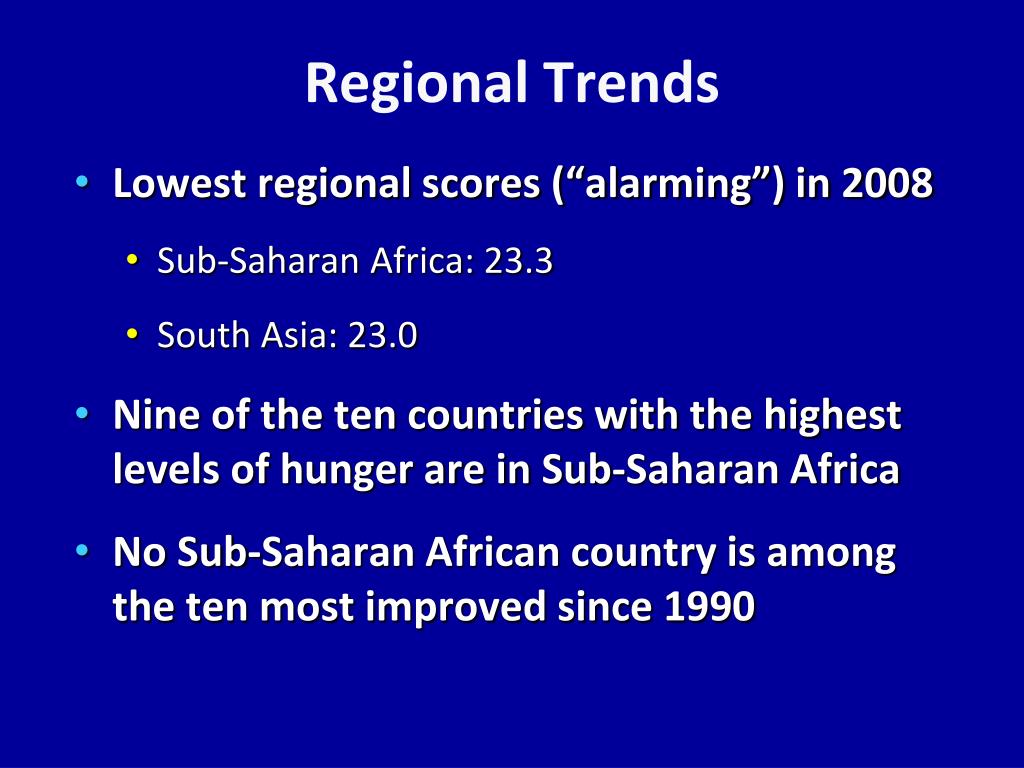 Regional Trends

• Lowest regional scores (“alarming”) in 2008

• Sub-Saharan Africa: 23.3

• South Asia: 23.0

• Nine of the ten countries with the highest levels of hunger are in Sub-Saharan Africa

• No Sub-Saharan African country is among the ten most improved since 1990